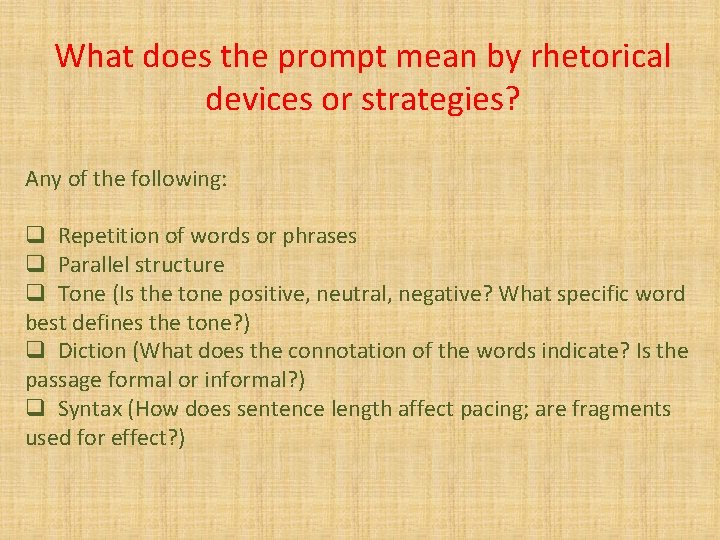 What does the prompt mean by rhetorical devices or strategies?

Any of the following:

❑ Repetition of words or phrases
❑ Parallel structure
❑ Tone (Is the tone positive, neutral, negative? What specific word best defines the tone?)
❑ Diction (What does the connotation of the words indicate? Is the passage formal or informal?)
❑ Syntax (How does sentence length affect pacing; are fragments used for effect?)